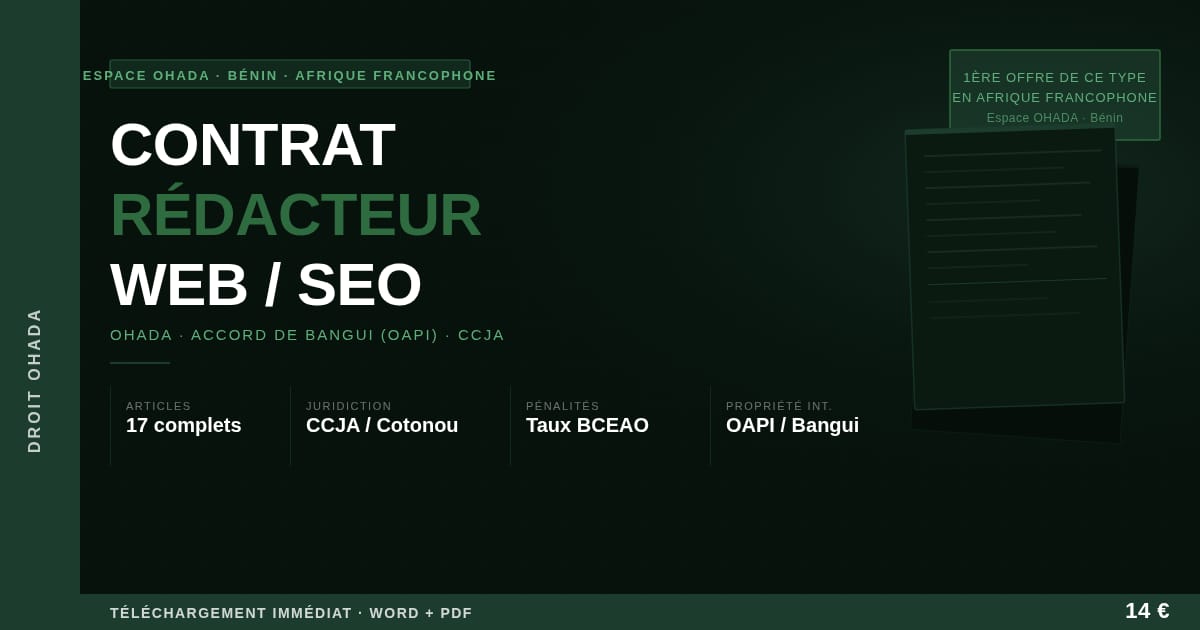 DROIT OHADA

ESPACE OHADA · BÉNIN · AFRIQUE FRANCOPHONE

1ÈRE OFFRE DE CE TYPE
EN AFRIQUE FRANCOPHONE
Espace OHADA · Bénin

CONTRAT
RÉDACTEUR
WEB / SEO

OHADA · ACCORD DE BANGUI (OAPI) · CCJA

ARTICLES
17 complets

JURIDICTION
CCJA / Cotonou

PÉNALITÉS
Taux BCEAO

PROPRIÉTÉ INT.
OAPI / Bangui

TÉLÉCHARGEMENT IMMÉDIAT · WORD + PDF

14 €